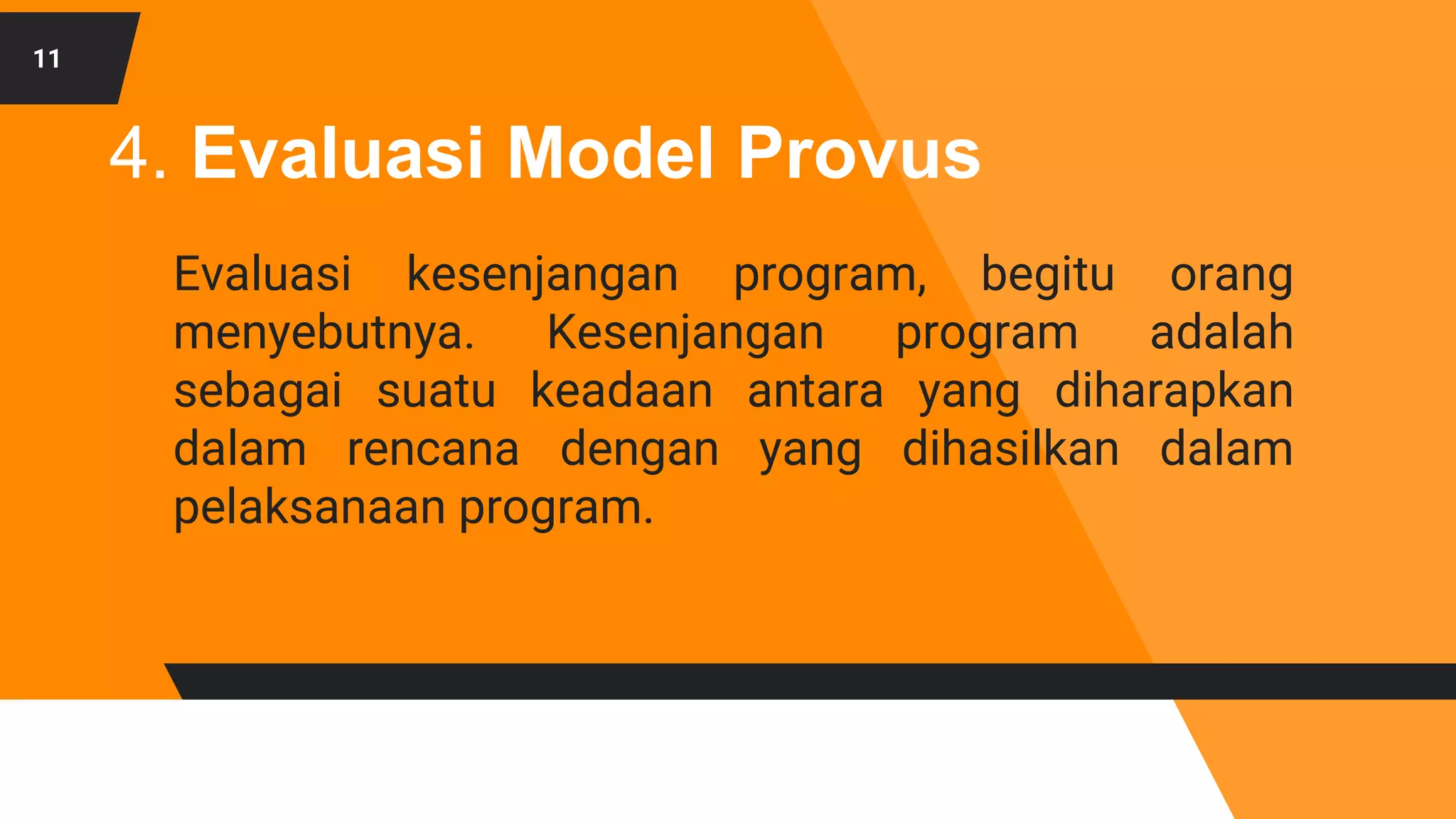 11

4. Evaluasi Model Provus

Evaluasi kesenjangan program, begitu orang menyebutnya. Kesenjangan program adalah sebagai suatu keadaan antara yang diharapkan dalam rencana dengan yang dihasilkan dalam pelaksanaan program.